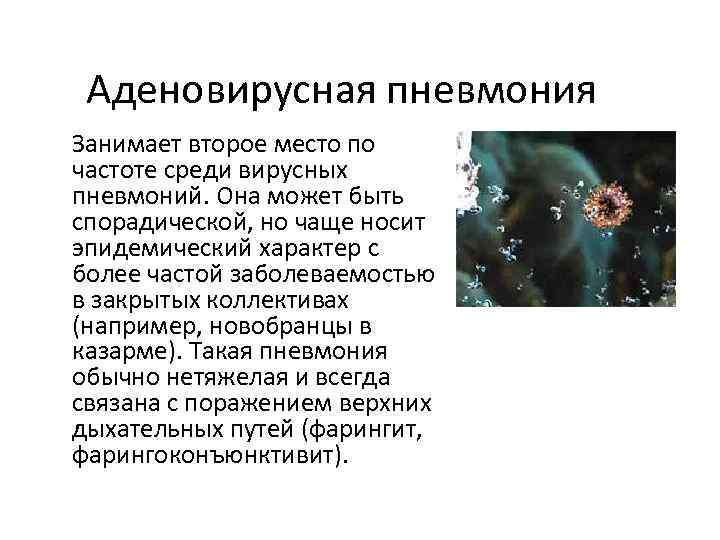 Аденовирусная пневмония

Занимает второе место по частоте среди вирусных пневмоний. Она может быть спорадической, но чаще носит эпидемический характер с более частой заболеваемостью в закрытых коллективах (например, новобранцы в казарме). Такая пневмония обычно нетяжелая и всегда связана с поражением верхних дыхательных путей (фарингит, фарингоконъюнктивит).